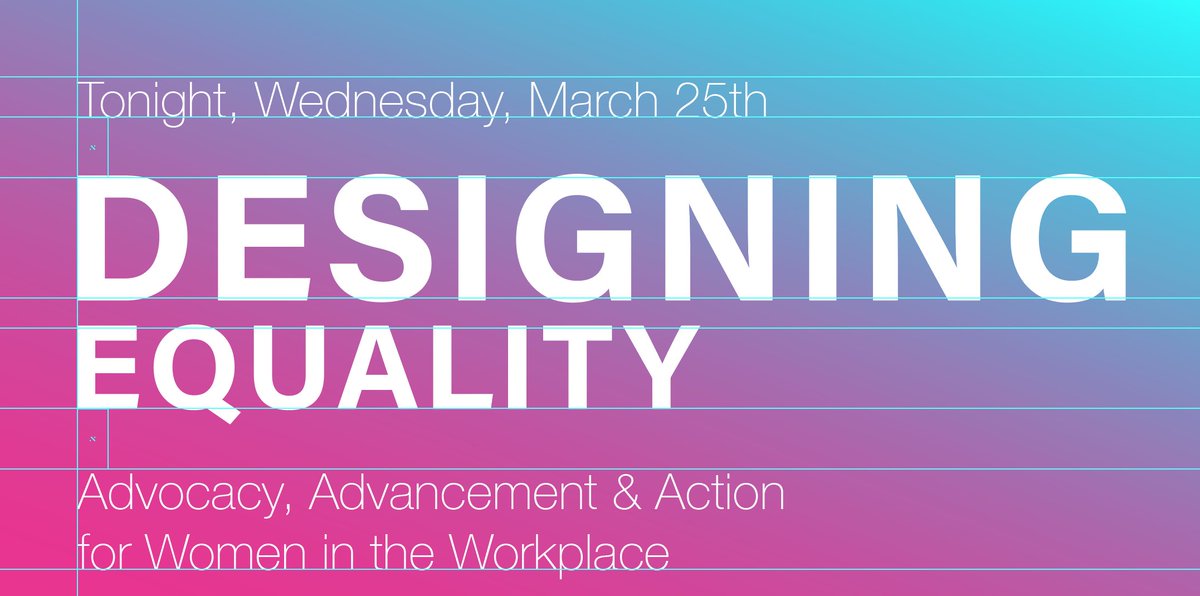 Tonight, Wednesday, March 25th

DESIGNING
EQUALITY

Advocacy, Advancement & Action
for Women in the Workplace